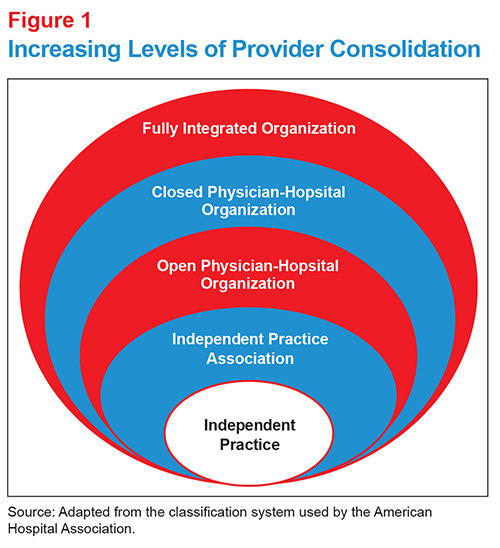 Figure 1
Increasing Levels of Provider Consolidation

Fully Integrated Organization

Closed Physician-Hopsital Organization

Open Physician-Hopsital Organization

Independent Practice Association

Independent Practice

Source: Adapted from the classification system used by the American Hospital Association.